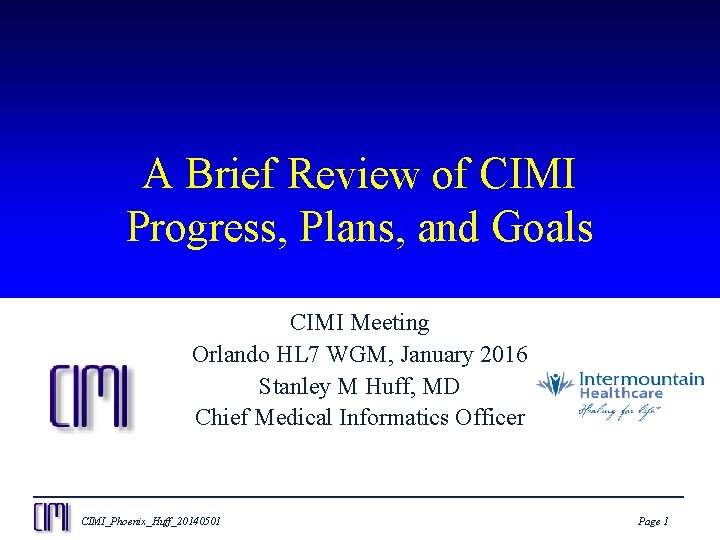 A Brief Review of CIMI Progress, Plans, and Goals

CIMI Meeting
Orlando HL7 WGM, January 2016
Stanley M Huff, MD
Chief Medical Informatics Officer

CIMI

Intermountain Healthcare
Healing for life

CIMI

CIMI_Phoenix_Huff_20140501

Page 1